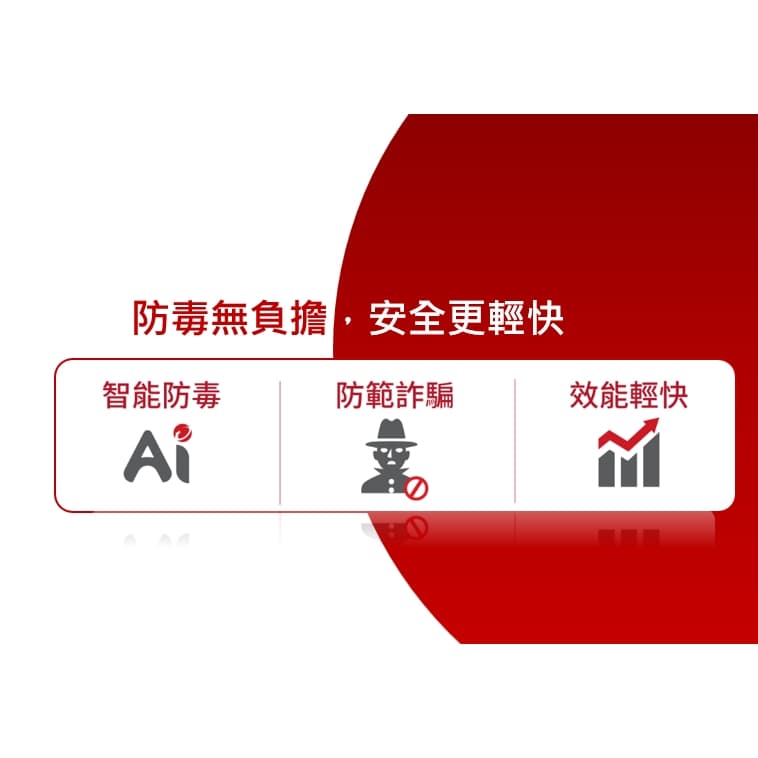 防毒無負擔，安全更輕快

智能防毒

Ai

防範詐騙

效能輕快